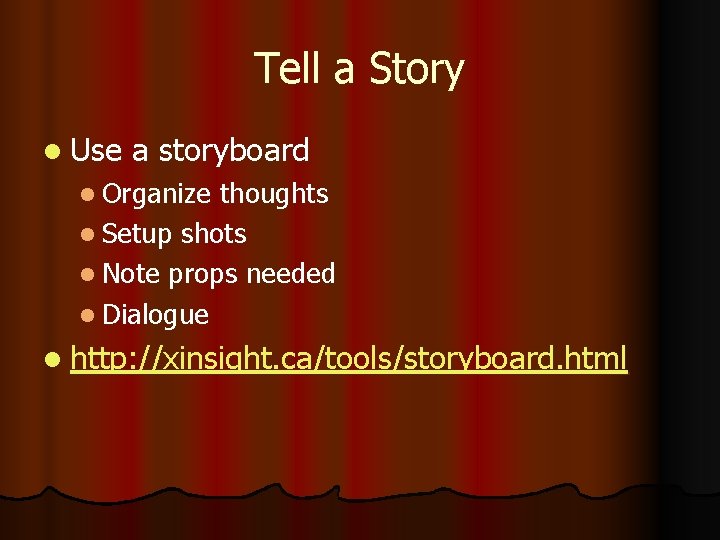 Tell a Story

- Use a storyboard
  - Organize thoughts
  - Setup shots
  - Note props needed
  - Dialogue
- http://xinsight.ca/tools/storyboard.html